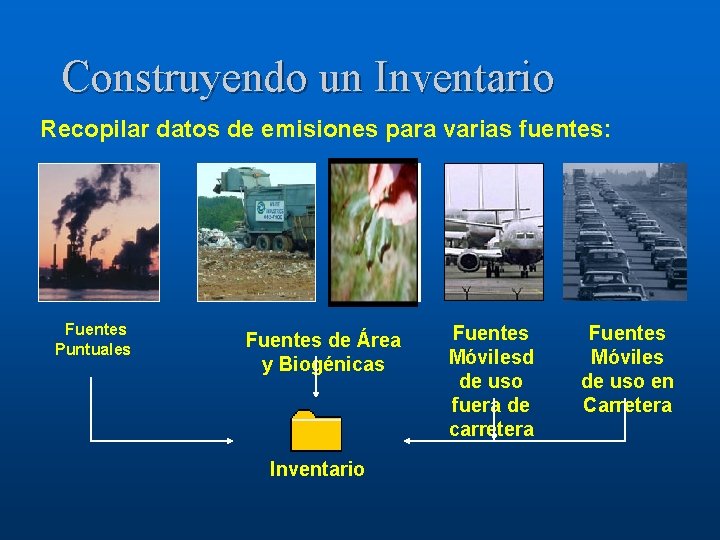 Construyendo un Inventario

Recopilar datos de emisiones para varias fuentes:

Fuentes Puntuales

Fuentes de Área y Biogénicas

Fuentes Móvilesd de uso fuera de carretera

Fuentes Móviles de uso en Carretera

Inventario